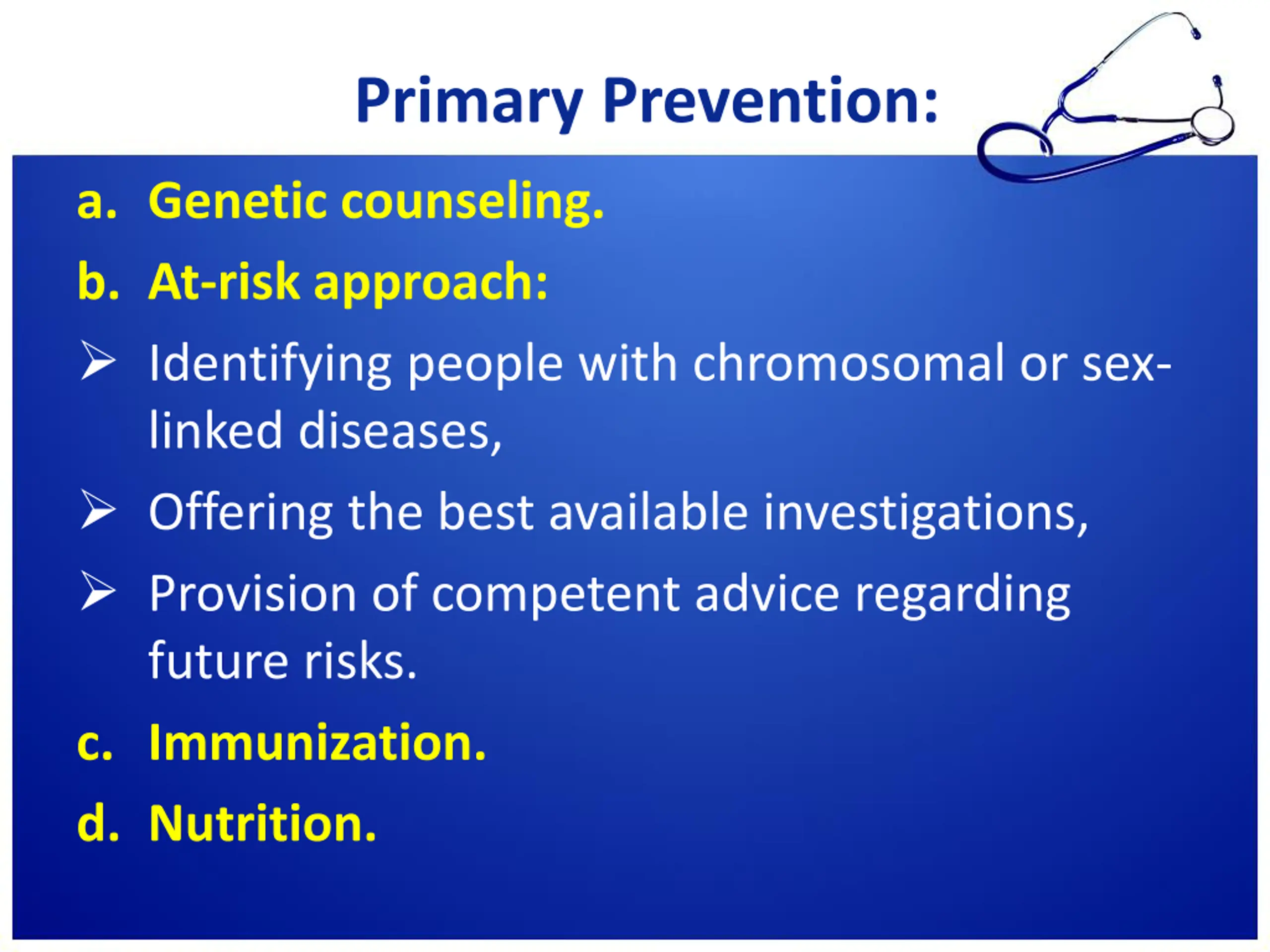 Primary Prevention:

a. Genetic counseling.

b. At-risk approach:

➢ Identifying people with chromosomal or sex-linked diseases,

➢ Offering the best available investigations,

➢ Provision of competent advice regarding future risks.

c. Immunization.

d. Nutrition.